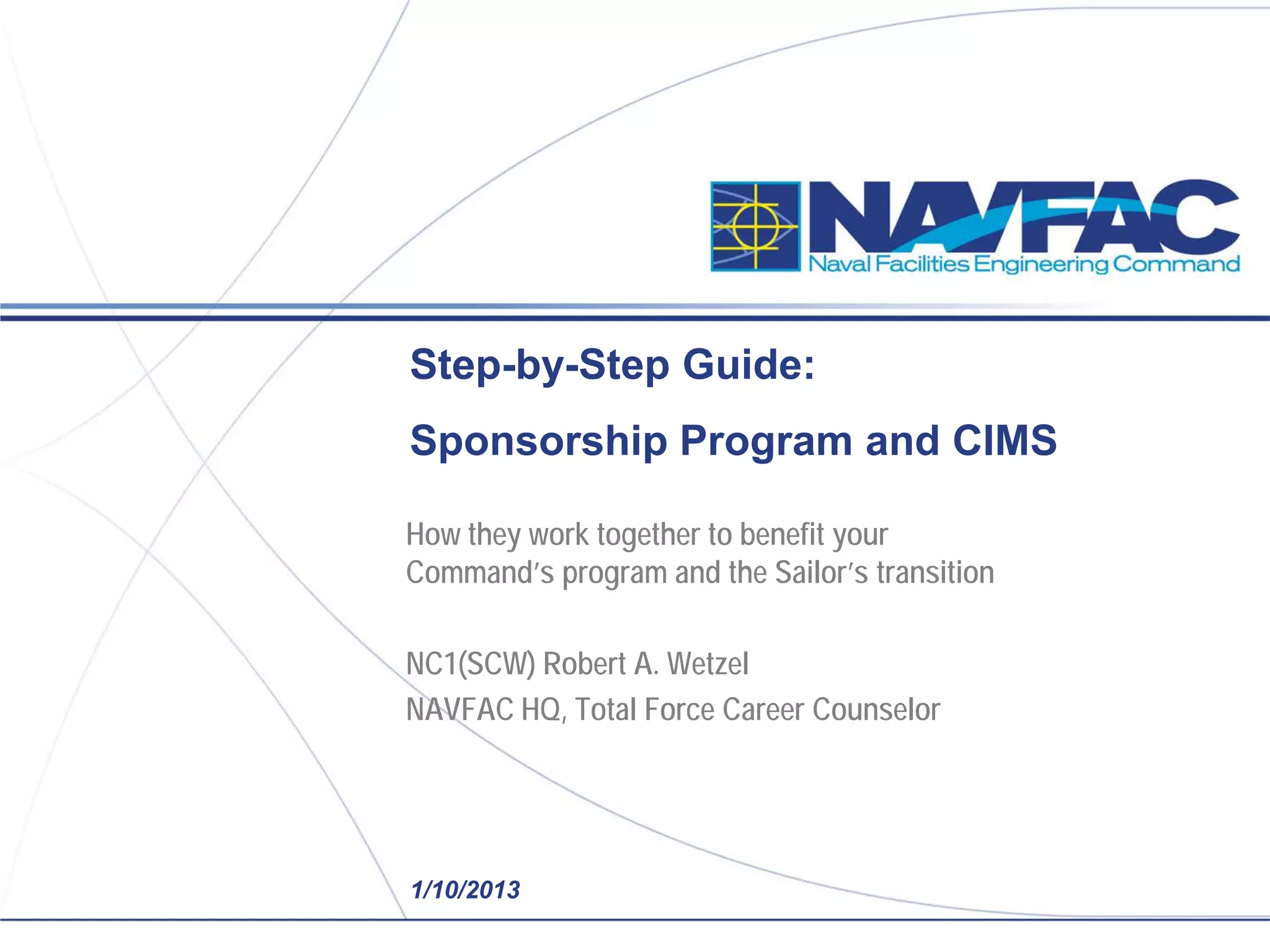 NAVFAC
Naval Facilities Engineering Command

Step-by-Step Guide:

Sponsorship Program and CIMS

How they work together to benefit your Command's program and the Sailor's transition

NC1(SCW) Robert A. Wetzel

NAVFAC HQ, Total Force Career Counselor

1/10/2013